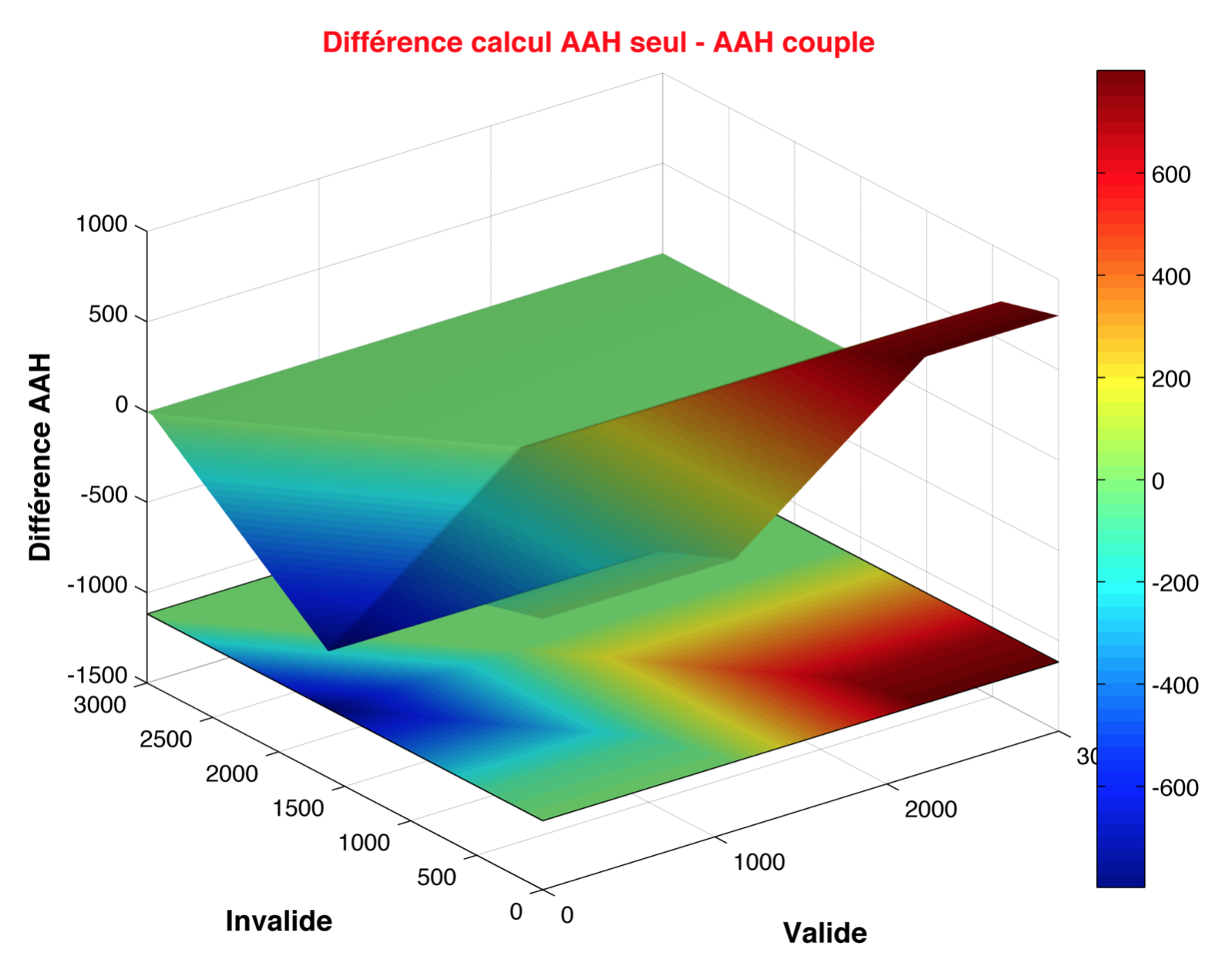 Différence calcul AAH seul - AAH couple

Différence AAH

1000
500
0
-500
-1000
-1500

3000
2500
2000
1500
1000
500
0

Invalide

0
1000
2000
30

Valide

600
400
200
0
-200
-400
-600